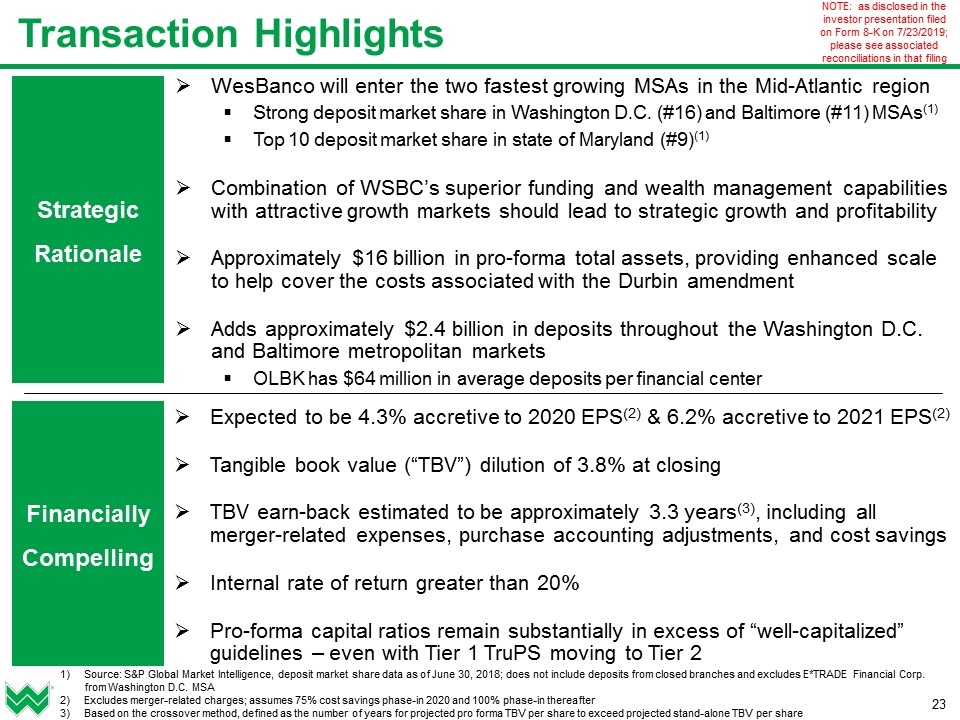 Transaction Highlights

NOTE: as disclosed in the investor presentation filed on Form 8-K on 7/23/2019; please see associated reconciliations in that filing

Strategic Rationale

➢ WesBanco will enter the two fastest growing MSAs in the Mid-Atlantic region
▪ Strong deposit market share in Washington D.C. (#16) and Baltimore (#11) MSAs$^{(1)}$
▪ Top 10 deposit market share in state of Maryland (#9)$^{(1)}$

➢ Combination of WSBC's superior funding and wealth management capabilities with attractive growth markets should lead to strategic growth and profitability

➢ Approximately $16 billion in pro-forma total assets, providing enhanced scale to help cover the costs associated with the Durbin amendment

➢ Adds approximately $2.4 billion in deposits throughout the Washington D.C. and Baltimore metropolitan markets
▪ OLBK has $64 million in average deposits per financial center

Financially Compelling

➢ Expected to be 4.3% accretive to 2020 EPS$^{(2)}$ & 6.2% accretive to 2021 EPS$^{(2)}$

➢ Tangible book value ("TBV") dilution of 3.8% at closing

➢ TBV earn-back estimated to be approximately 3.3 years$^{(3)}$, including all merger-related expenses, purchase accounting adjustments, and cost savings

➢ Internal rate of return greater than 20%

➢ Pro-forma capital ratios remain substantially in excess of "well-capitalized" guidelines – even with Tier 1 TruPS moving to Tier 2

1) Source: S&P Global Market Intelligence, deposit market share data as of June 30, 2018; does not include deposits from closed branches and excludes E*TRADE Financial Corp. from Washington D.C. MSA
2) Excludes merger-related charges; assumes 75% cost savings phase-in 2020 and 100% phase-in thereafter
3) Based on the crossover method, defined as the number of years for projected pro forma TBV per share to exceed projected stand-alone TBV per share

23